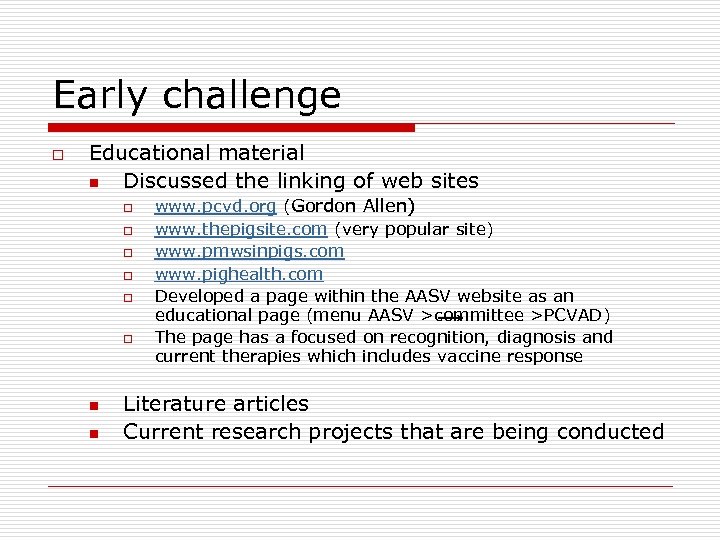 Early challenge

Educational material

Discussed the linking of web sites

www.pcvd.org (Gordon Allen)

www.thepigsite.com (very popular site)

www.pmwsinpigs.com

www.pighealth.com

Developed a page within the AASV website as an educational page (menu AASV >committee >PCVAD)

The page has a focused on recognition, diagnosis and current therapies which includes vaccine response

Literature articles

Current research projects that are being conducted